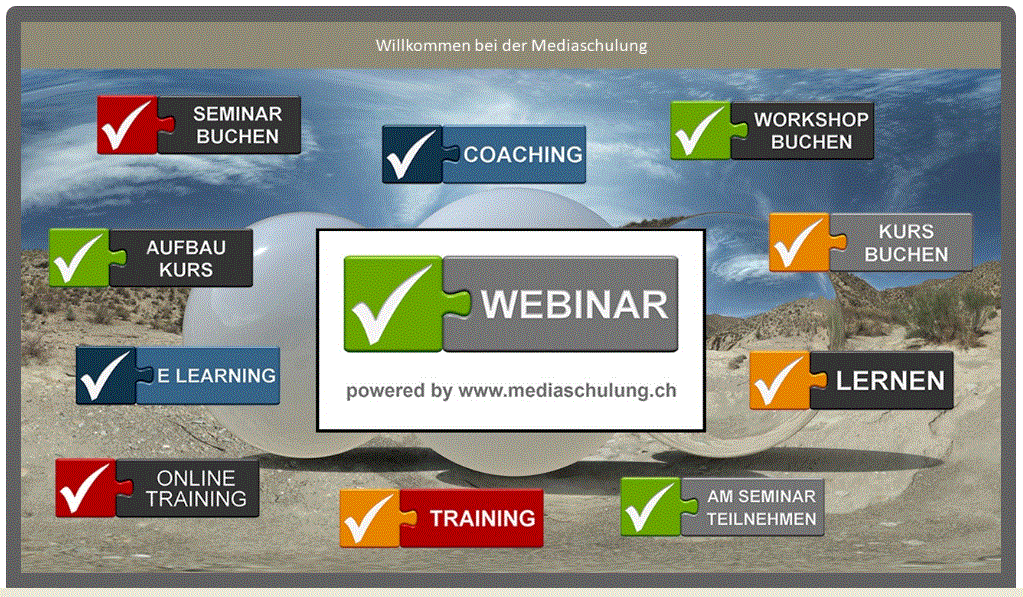 Willkommen bei der Mediaschulung

SEMINAR BUCHEN

COACHING

WORKSHOP BUCHEN

AUFBAU KURS

KURS BUCHEN

WEBINAR

powered by www.mediaschulung.ch

E LEARNING

LERNEN

ONLINE TRAINING

TRAINING

AM SEMINAR TEILNEHMEN